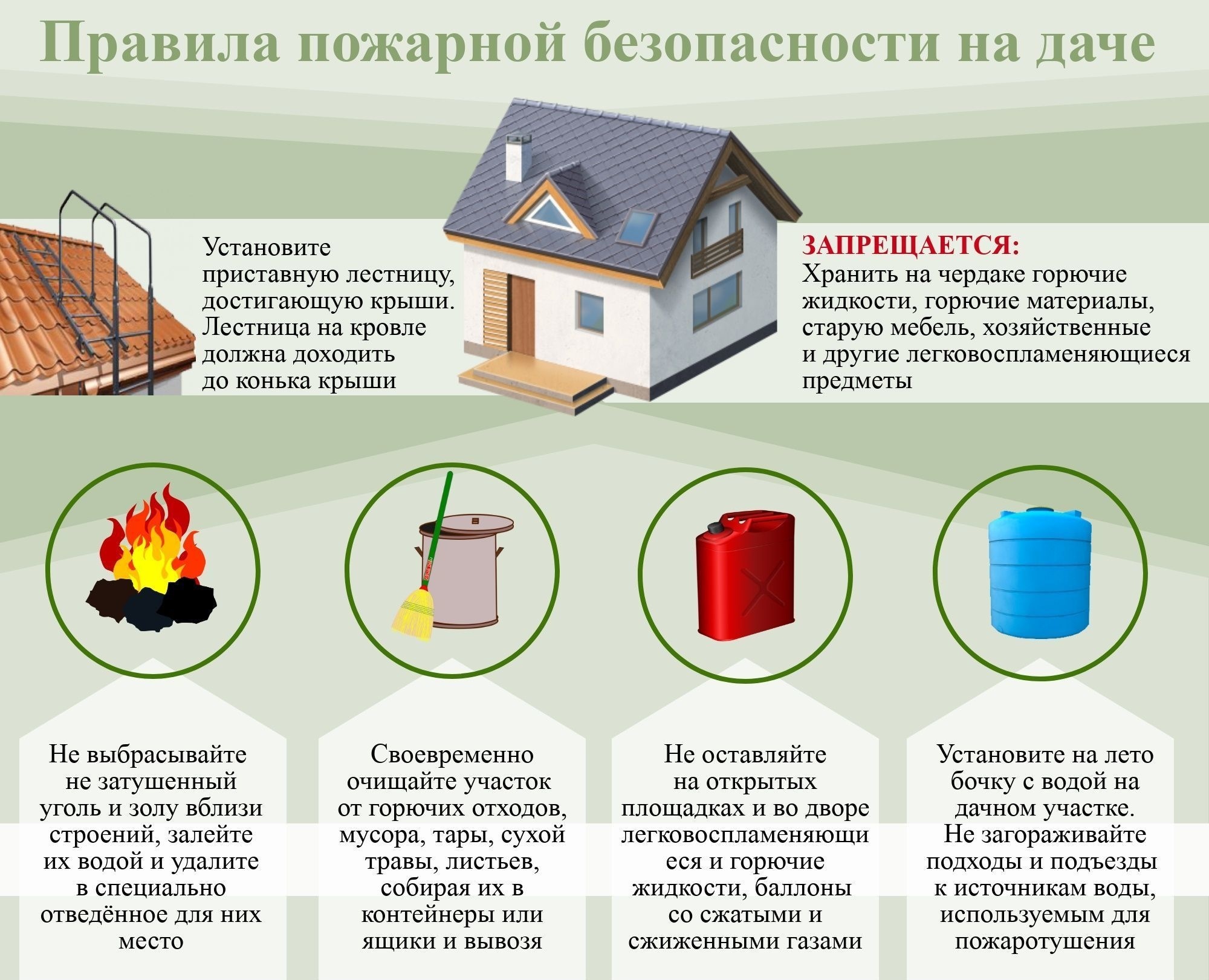 Правила пожарной безопасности на даче

Установите приставную лестницу, достигающую крыши. Лестница на кровле должна доходить до конька крыши

ЗАПРЕЩАЕТСЯ:
Хранить на чердаке горючие жидкости, горючие материалы, старую мебель, хозяйственные и другие легковоспламеняющиеся предметы

Не выбрасывайте не затушенный уголь и золу вблизи строений, залейте их водой и удалите в специально отведённое для них место

Своевременно очищайте участок от горючих отходов, мусора, тары, сухой травы, листьев, собирая их в контейнеры или ящики и вывозя

Не оставляйте на открытых площадках и во дворе легковоспламеняющиеся и горючие жидкости, баллоны со сжатыми и сжиженными газами

Установите на лето бочку с водой на дачном участке. Не загораживайте подходы и подъезды к источникам воды, используемым для пожаротушения